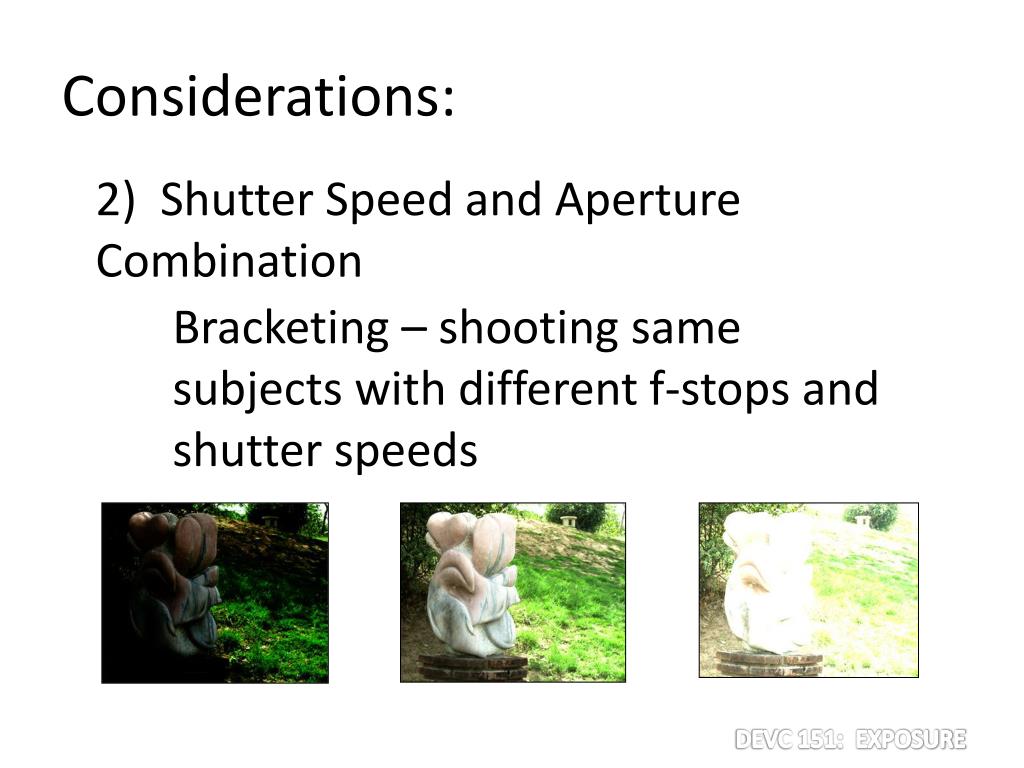 Considerations:

2) Shutter Speed and Aperture Combination

Bracketing – shooting same subjects with different f-stops and shutter speeds

DEVC 151: EXPOSURE